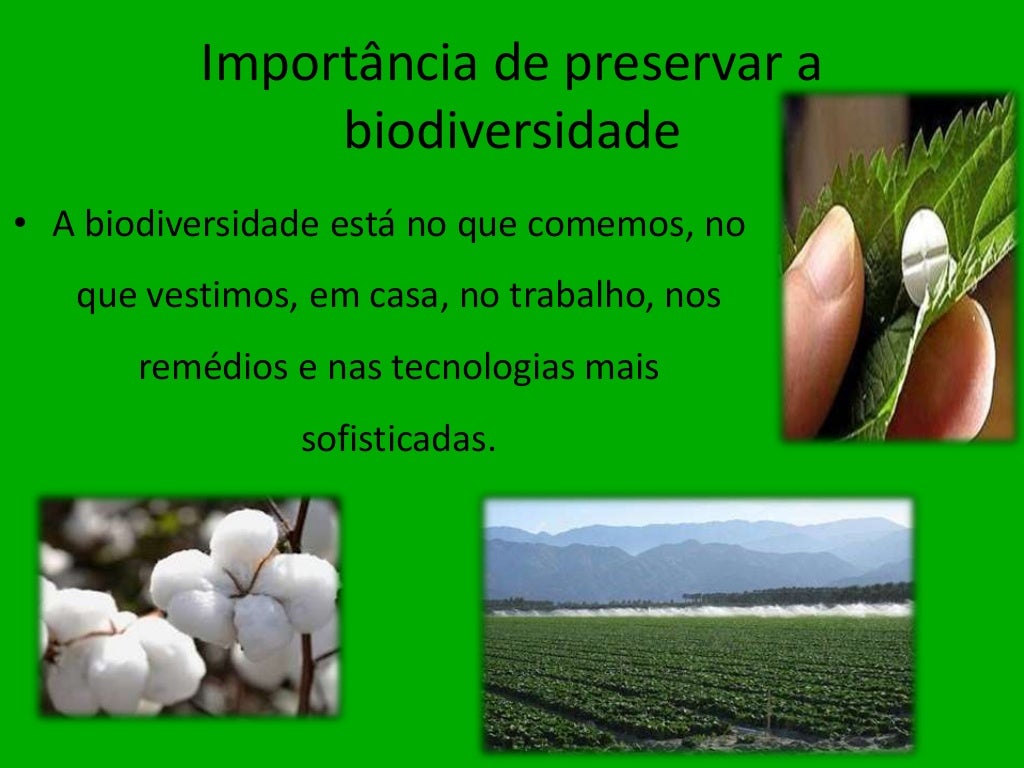 Importância de preservar a biodiversidade

• A biodiversidade está no que comemos, no que vestimos, em casa, no trabalho, nos remédios e nas tecnologias mais sofisticadas.